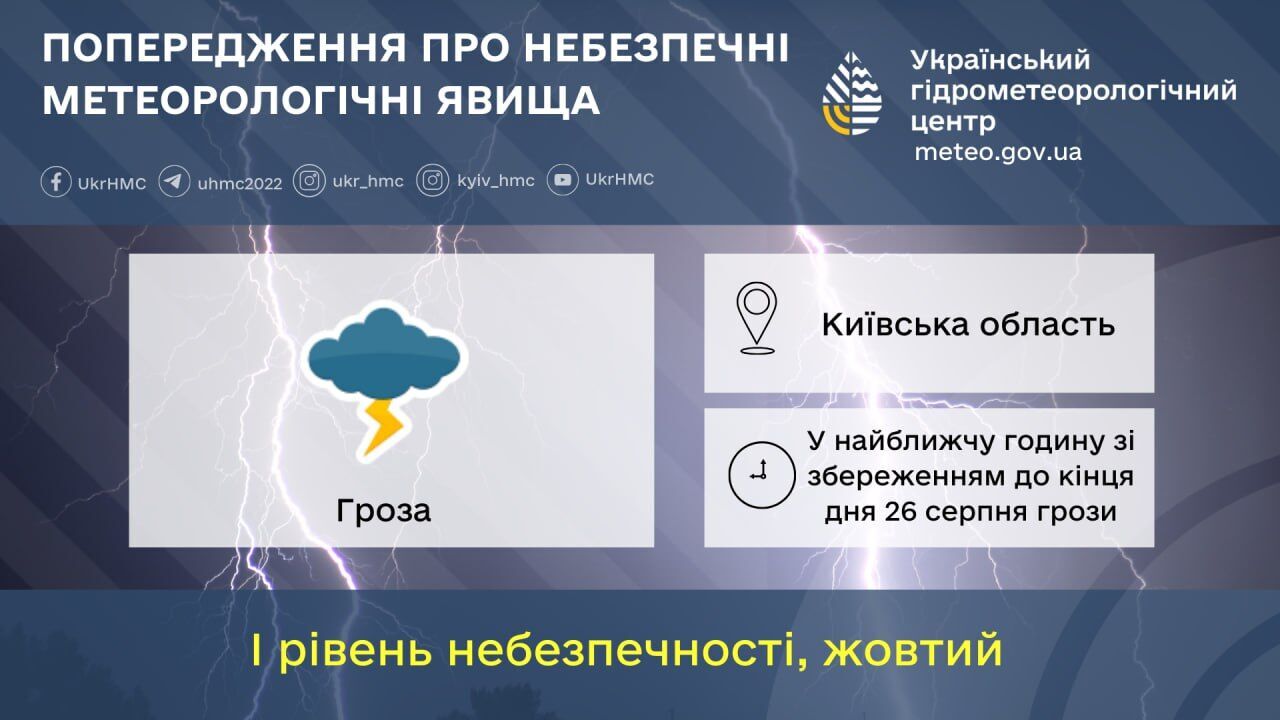 ПОПЕРЕДЖЕННЯ ПРО НЕБЕЗПЕЧНІ МЕТЕОРОЛОГІЧНІ ЯВИЩА

Український гідрометеорологічний центр
meteo.gov.ua

UkrHMC uhmc2022 ukr_hmc kyiv_hmc UkrHMC

Гроза

Київська область

У найближчу годину зі збереженням до кінця дня 26 серпня грози

І рівень небезпечності, жовтий